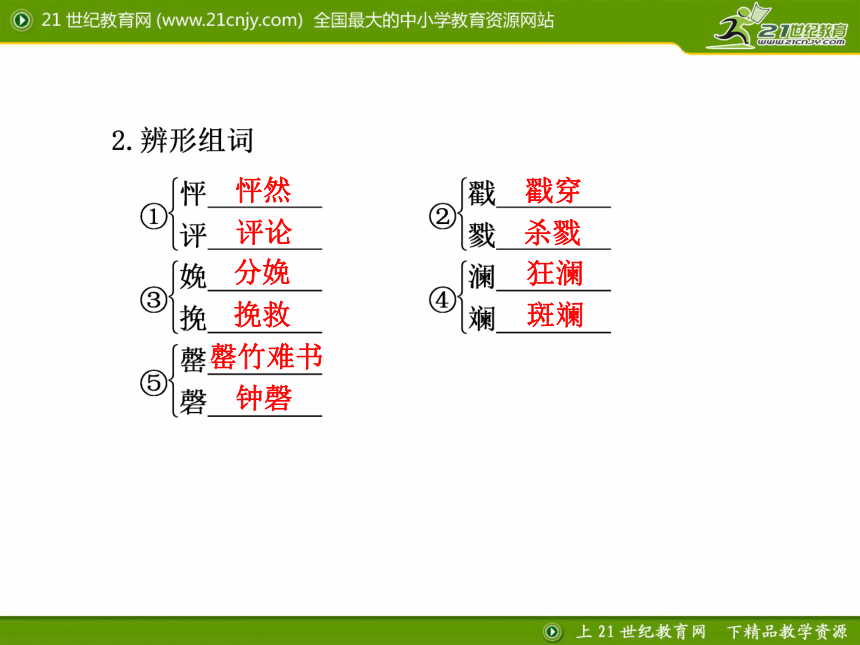 21 世纪教育网 (www.21cnjy.com) 全国最大的中小学教育资源网站

21世纪教育
www.21cnjy.com

2. 辨形组词

① 怦 怦然
评 评论

② 戳 戳穿
戮 杀戮

③ 娩 分娩
挽 挽救

④ 澜 狂澜
斓 斑斓

⑤ 罄 罄竹难书
磬 钟磬

上 21 世纪教育网 下精品教学资源